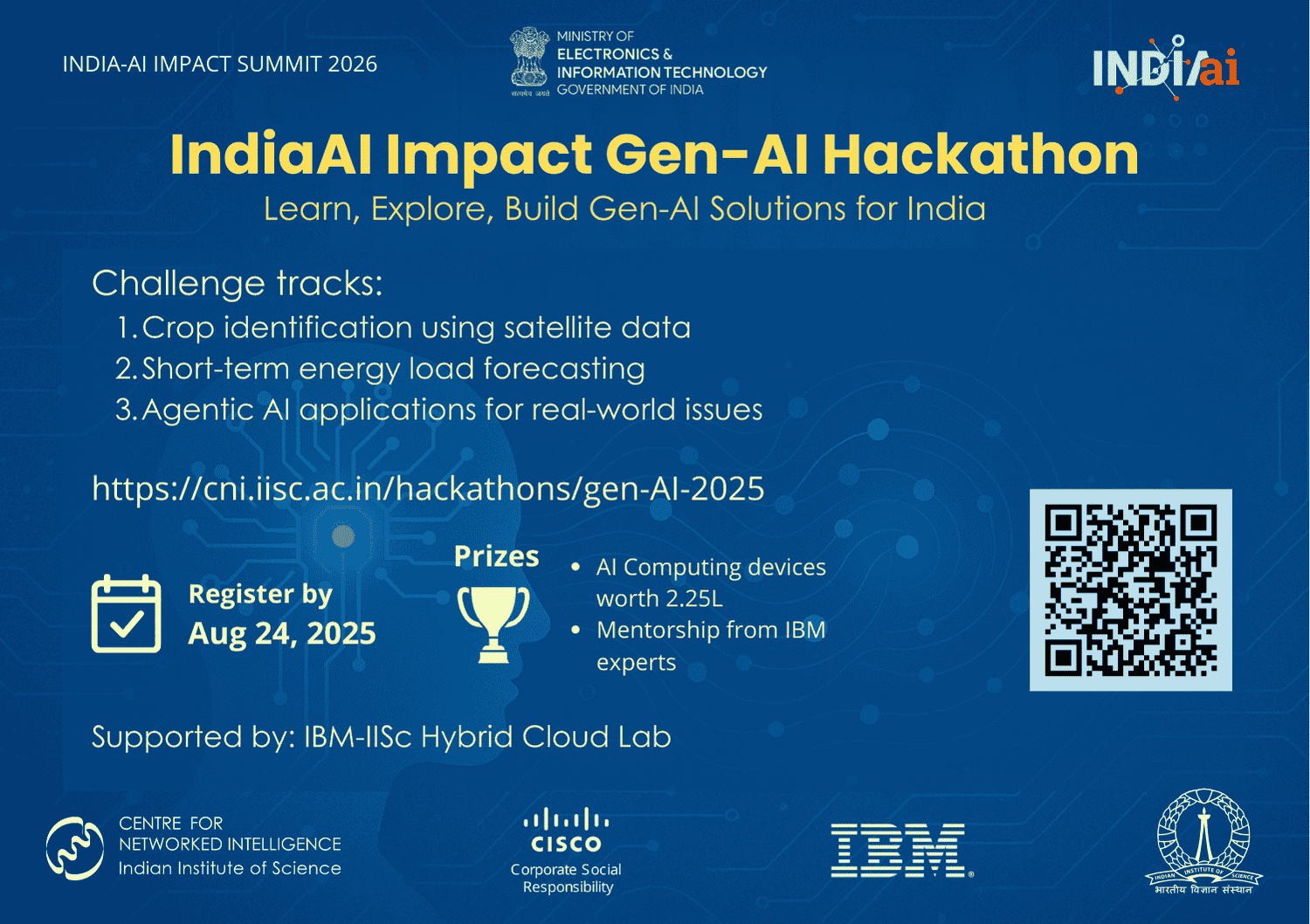 INDIA-AI IMPACT SUMMIT 2026

सत्यमेव जयते
MINISTRY OF
ELECTRONICS &
INFORMATION TECHNOLOGY
GOVERNMENT OF INDIA

INDIAai

IndiaAI Impact Gen-AI Hackathon
Learn, Explore, Build Gen-AI Solutions for India

Challenge tracks:
1. Crop identification using satellite data
2. Short-term energy load forecasting
3. Agentic AI applications for real-world issues

https://cni.iisc.ac.in/hackathons/gen-AI-2025

Register by
Aug 24, 2025

Prizes
• AI Computing devices worth 2.25L
• Mentorship from IBM experts

Supported by: IBM-IISc Hybrid Cloud Lab

CENTRE FOR
NETWORKED INTELLIGENCE
Indian Institute of Science

CISCO
Corporate Social Responsibility

IBM

INDIAN INSTITUTE OF SCIENCE
भारतीय विज्ञान संस्थान